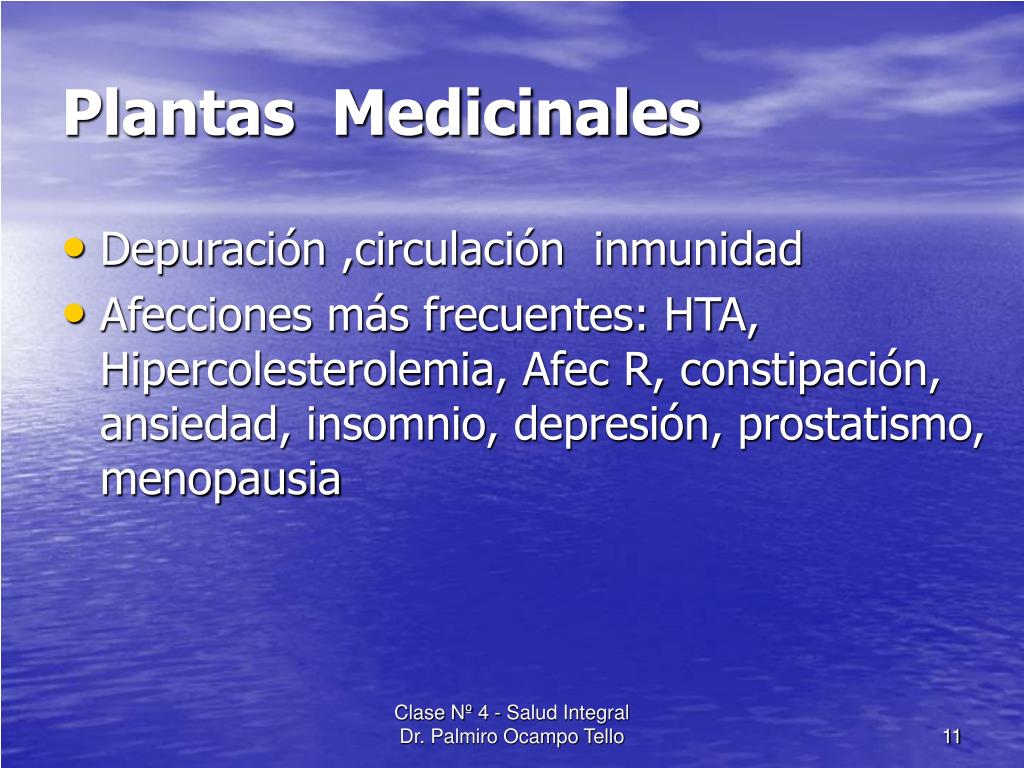 Plantas Medicinales

• Depuración ,circulación inmunidad
• Afecciones más frecuentes: HTA, Hipercolesterolemia, Afec R, constipación, ansiedad, insomnio, depresión, prostatismo, menopausia

Clase Nº 4 - Salud Integral
Dr. Palmiro Ocampo Tello

11